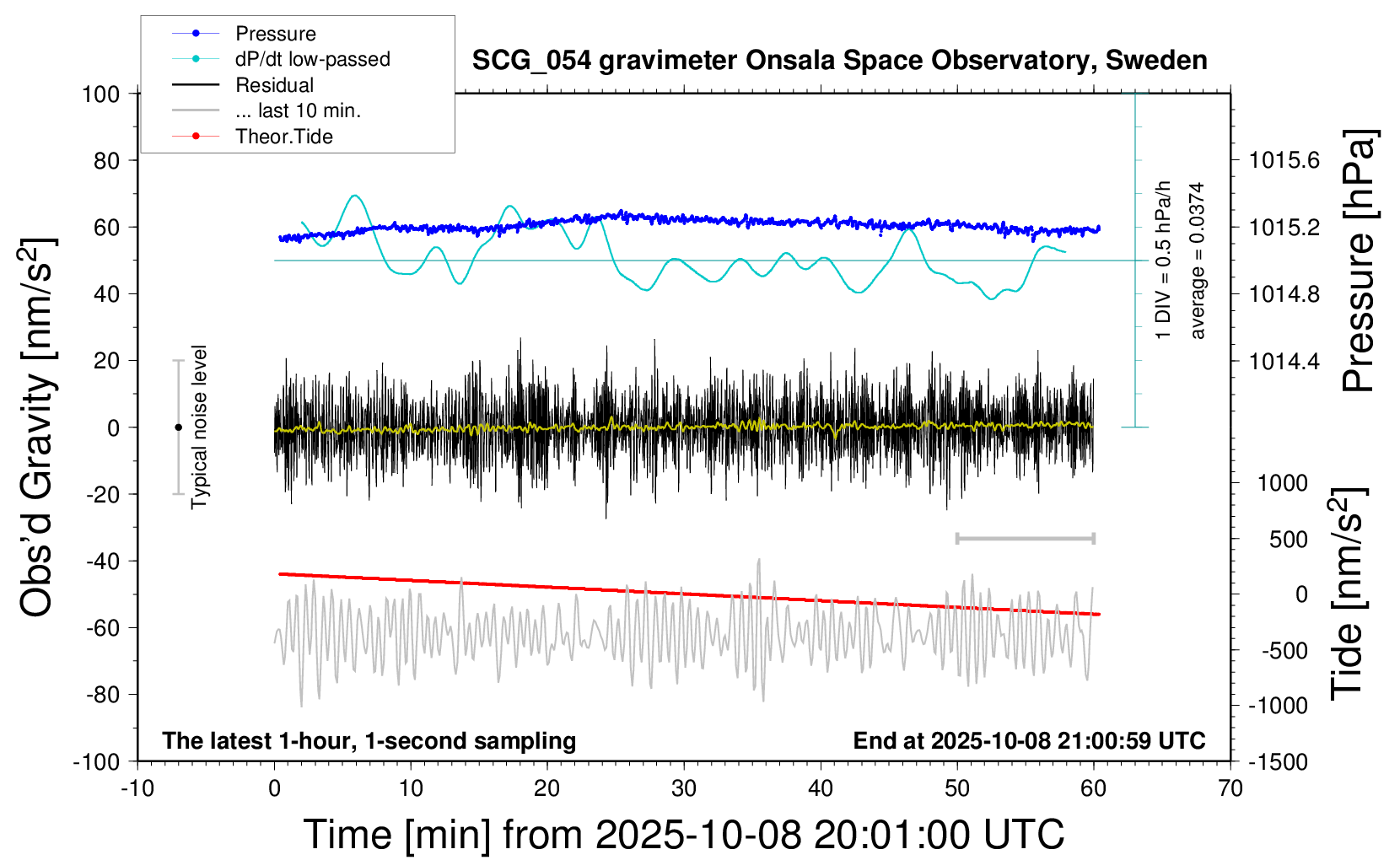 Pressure
dP/dt low-passed
Residual
... last 10 min.
Theor.Tide

SCG_054 gravimeter Onsala Space Observatory, Sweden

Obs'd Gravity [nm/s$^2$]
100
80
60
40
20
0
-20
-40
-60
-80
-100

Typical noise level

1 DIV = 0.5 hPa/h
average = 0.0374

Pressure [hPa]
1015.6
1015.2
1014.8
1014.4

Tide [nm/s$^2$]
1000
500
0
-500
-1000
-1500

The latest 1-hour, 1-second sampling
End at 2025-10-08 21:00:59 UTC

-10
0
10
20
30
40
50
60
70

Time [min] from 2025-10-08 20:01:00 UTC